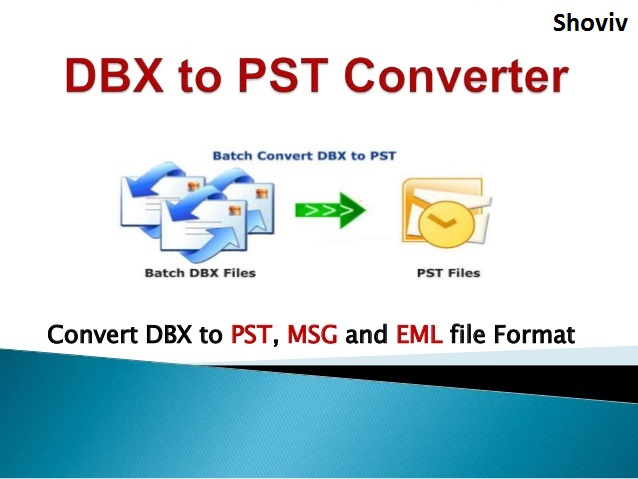 Shoviv

DBX to PST Converter

Batch Convert DBX to PST

>>>

Batch DBX Files

PST Files

Convert DBX to PST, MSG and EML file Format